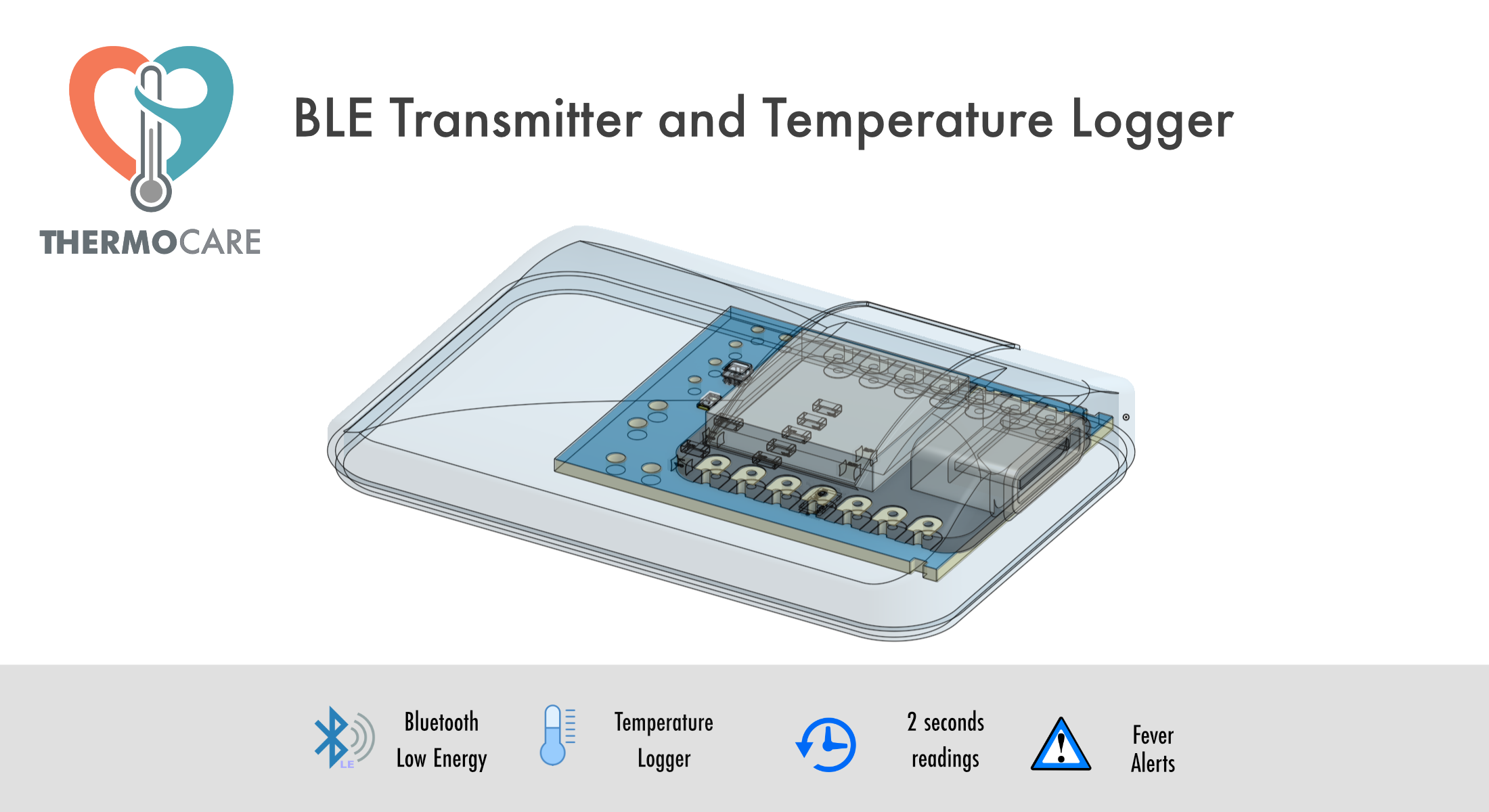 THERMOCARE

BLE Transmitter and Temperature Logger

LE

Bluetooth Low Energy

Temperature Logger

2 seconds readings

Fever Alerts